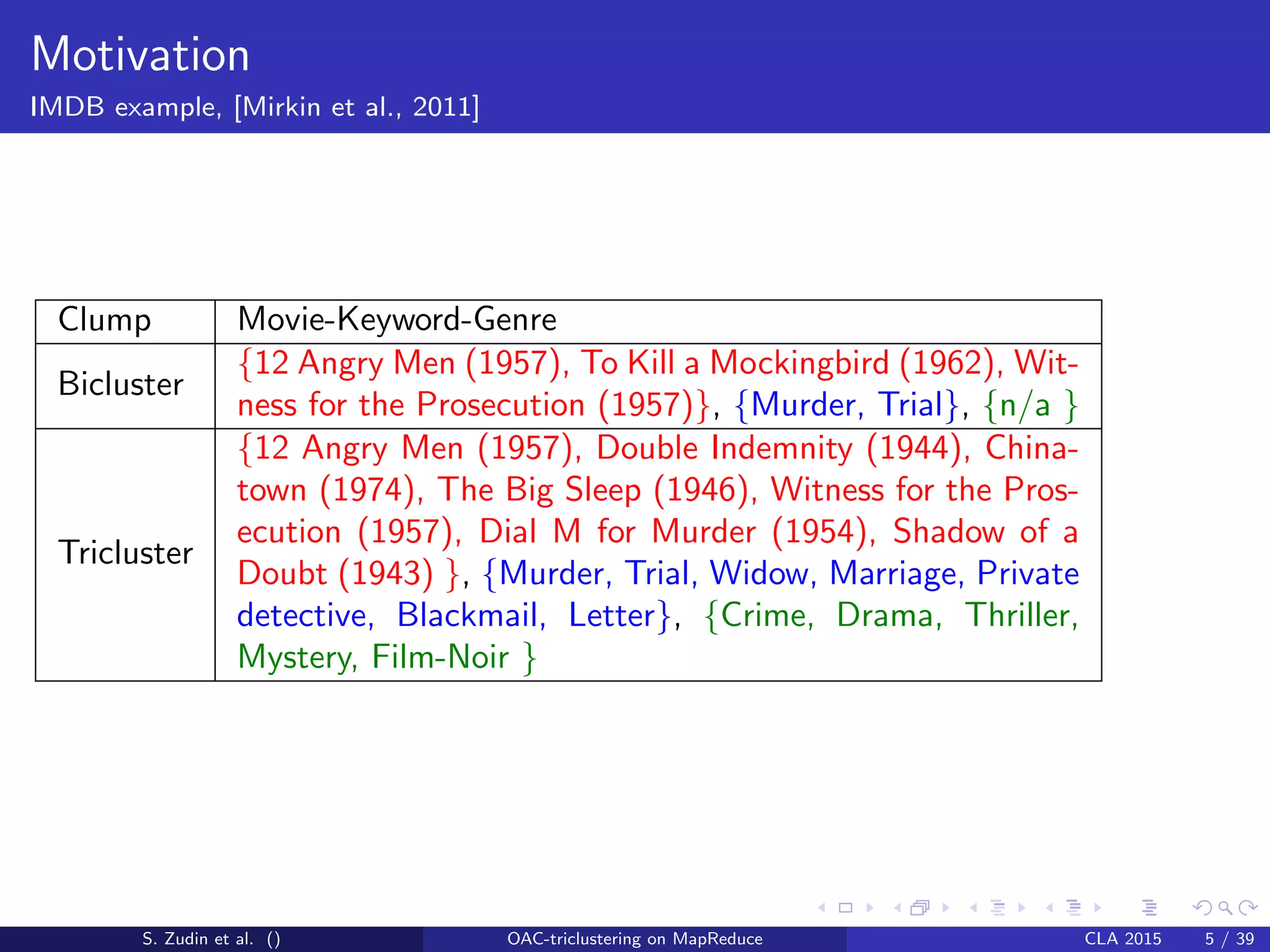 Motivation
IMDB example, [Mirkin et al., 2011]

| Clump | Movie-Keyword-Genre |
|---|---|
| Bicluster | {12 Angry Men (1957), To Kill a Mockingbird (1962), Witness for the Prosecution (1957)}, {Murder, Trial}, {n/a } |
| Tricluster | {12 Angry Men (1957), Double Indemnity (1944), Chinatown (1974), The Big Sleep (1946), Witness for the Prosecution (1957), Dial M for Murder (1954), Shadow of a Doubt (1943) }, {Murder, Trial, Widow, Marriage, Private detective, Blackmail, Letter}, {Crime, Drama, Thriller, Mystery, Film-Noir } |

S. Zudin et al. () OAC-triclustering on MapReduce CLA 2015 5 / 39